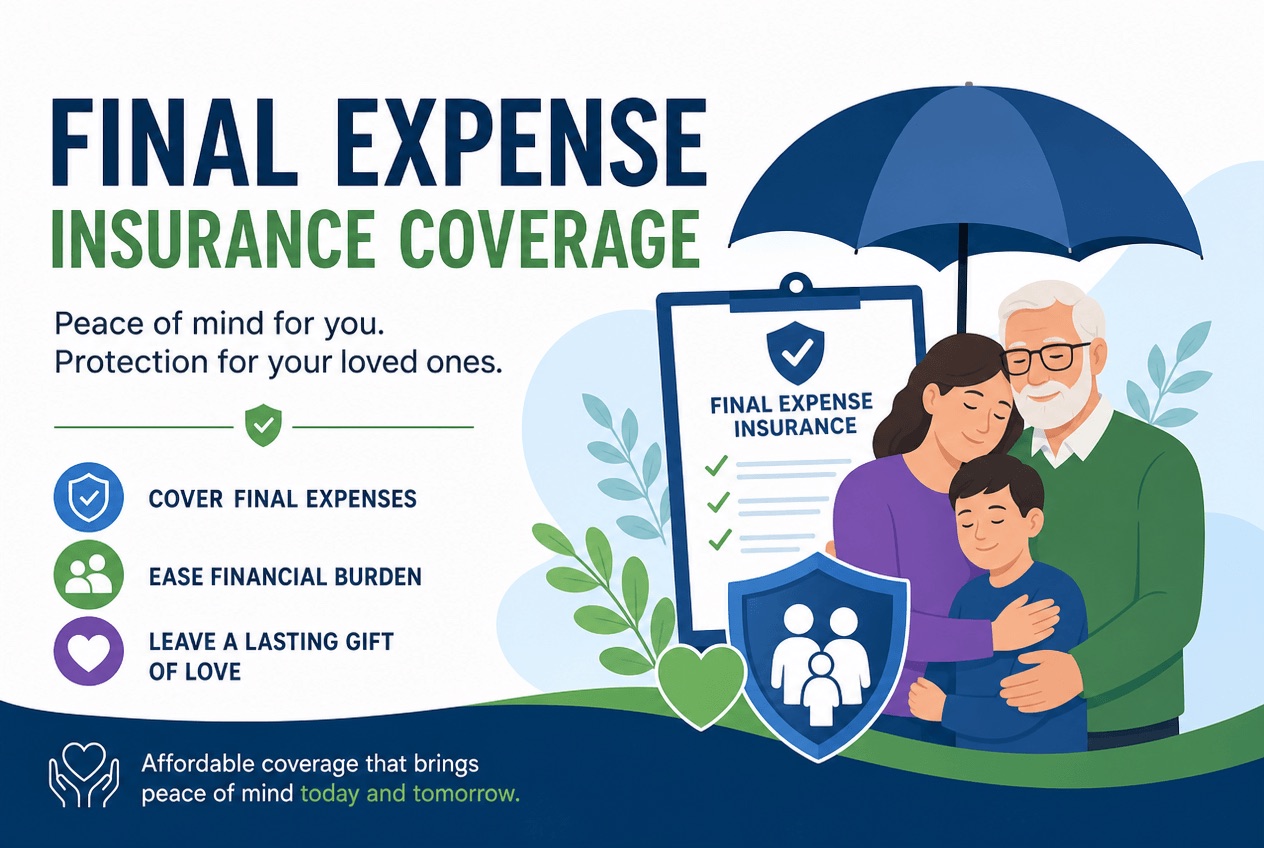 FINAL EXPENSE
INSURANCE COVERAGE

Peace of mind for you.
Protection for your loved ones.

COVER FINAL EXPENSES

EASE FINANCIAL BURDEN

LEAVE A LASTING GIFT OF LOVE

FINAL EXPENSE INSURANCE

Affordable coverage that brings peace of mind today and tomorrow.